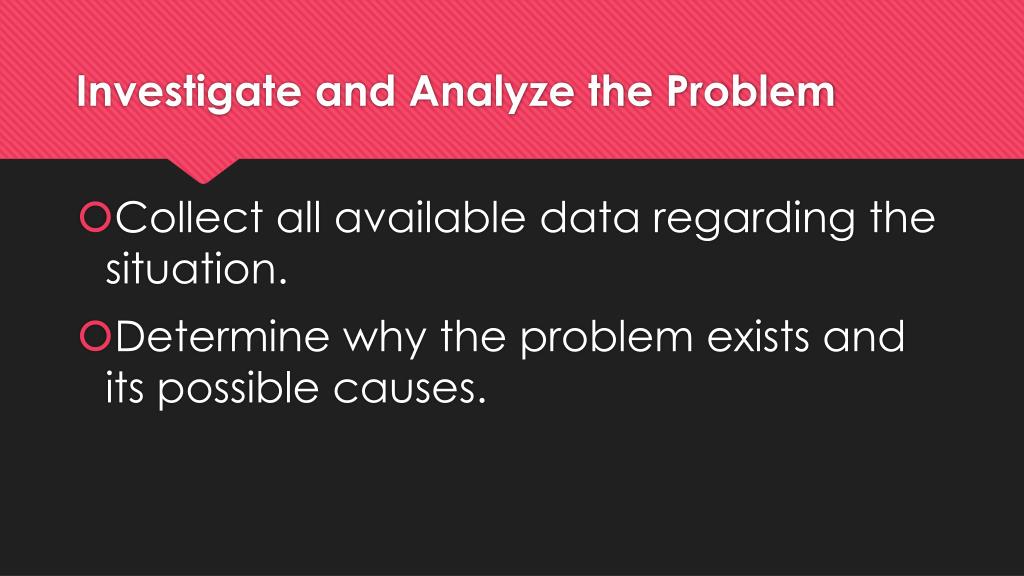 Investigate and Analyze the Problem

Collect all available data regarding the situation.

Determine why the problem exists and its possible causes.